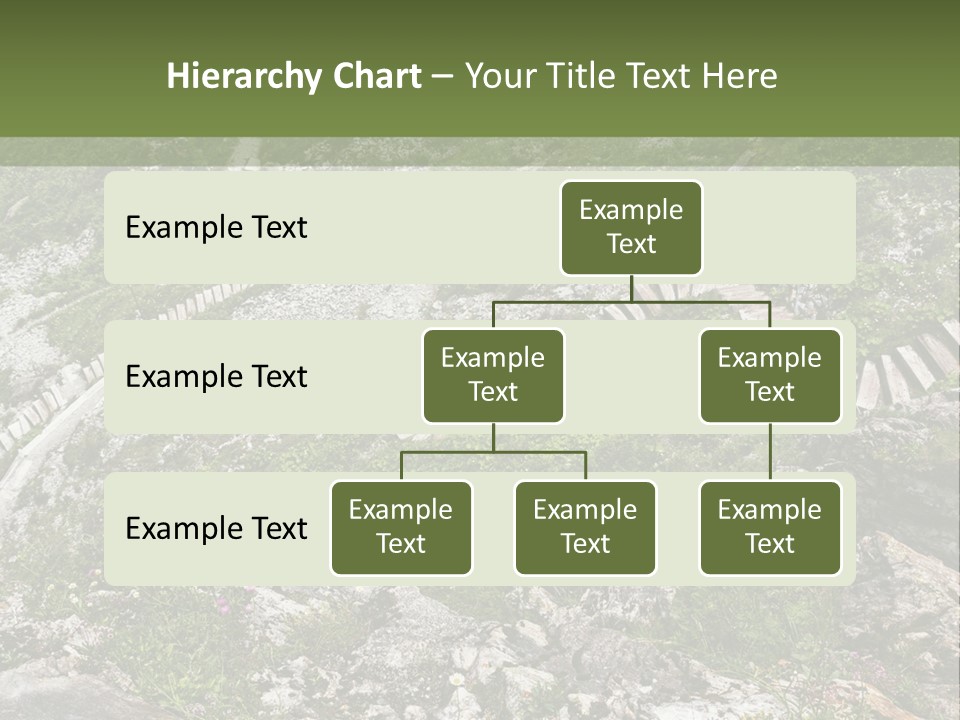 Hierarchy Chart – Your Title Text Here

Example Text

Example Text

Example Text

Example Text

Example Text

Example Text

Example Text

Example Text

Example Text